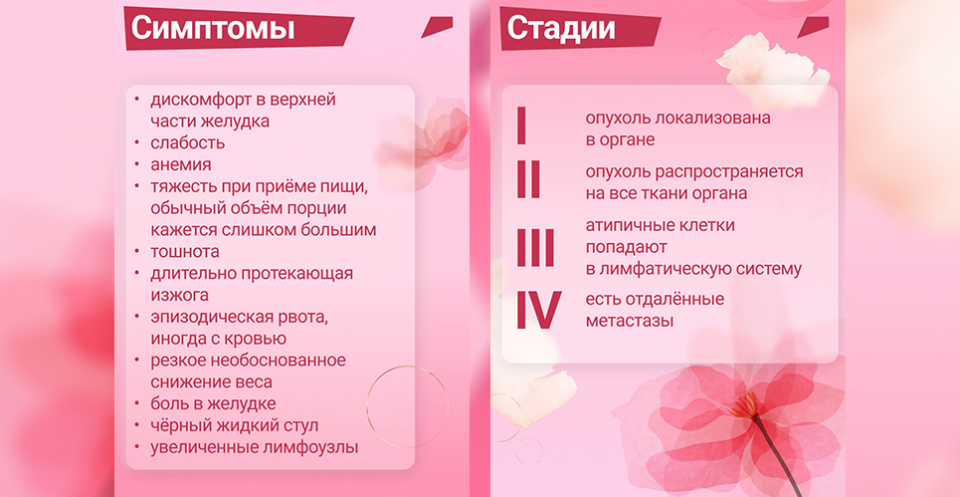 Симптомы

• дискомфорт в верхней части желудка
• слабость
• анемия
• тяжесть при приёме пищи, обычный объём порции кажется слишком большим
• тошнота
• длительно протекающая изжога
• эпизодическая рвота, иногда с кровью
• резкое необоснованное снижение веса
• боль в желудке
• чёрный жидкий стул
• увеличенные лимфоузлы

Стадии

I опухоль локализована в органе
II опухоль распространяется на все ткани органа
III атипичные клетки попадают в лимфатическую систему
IV есть отдалённые метастазы